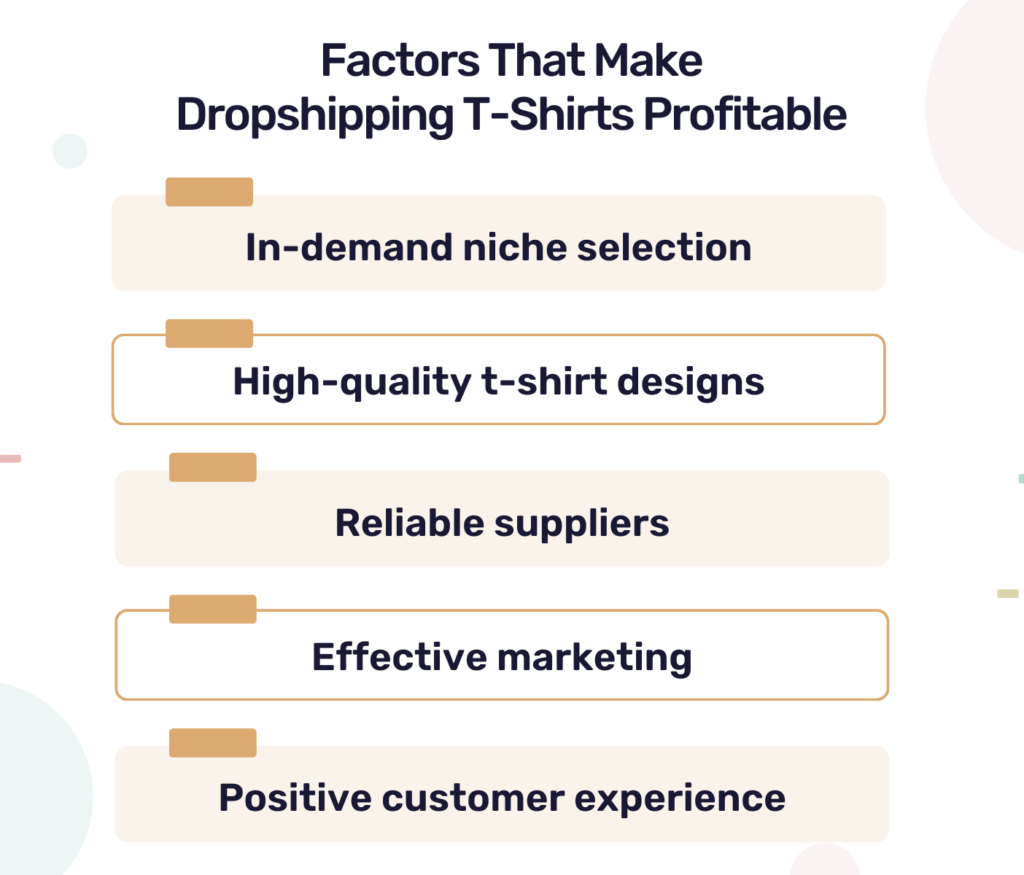 Factors That Make Dropshipping T-Shirts Profitable

In-demand niche selection

High-quality t-shirt designs

Reliable suppliers

Effective marketing

Positive customer experience